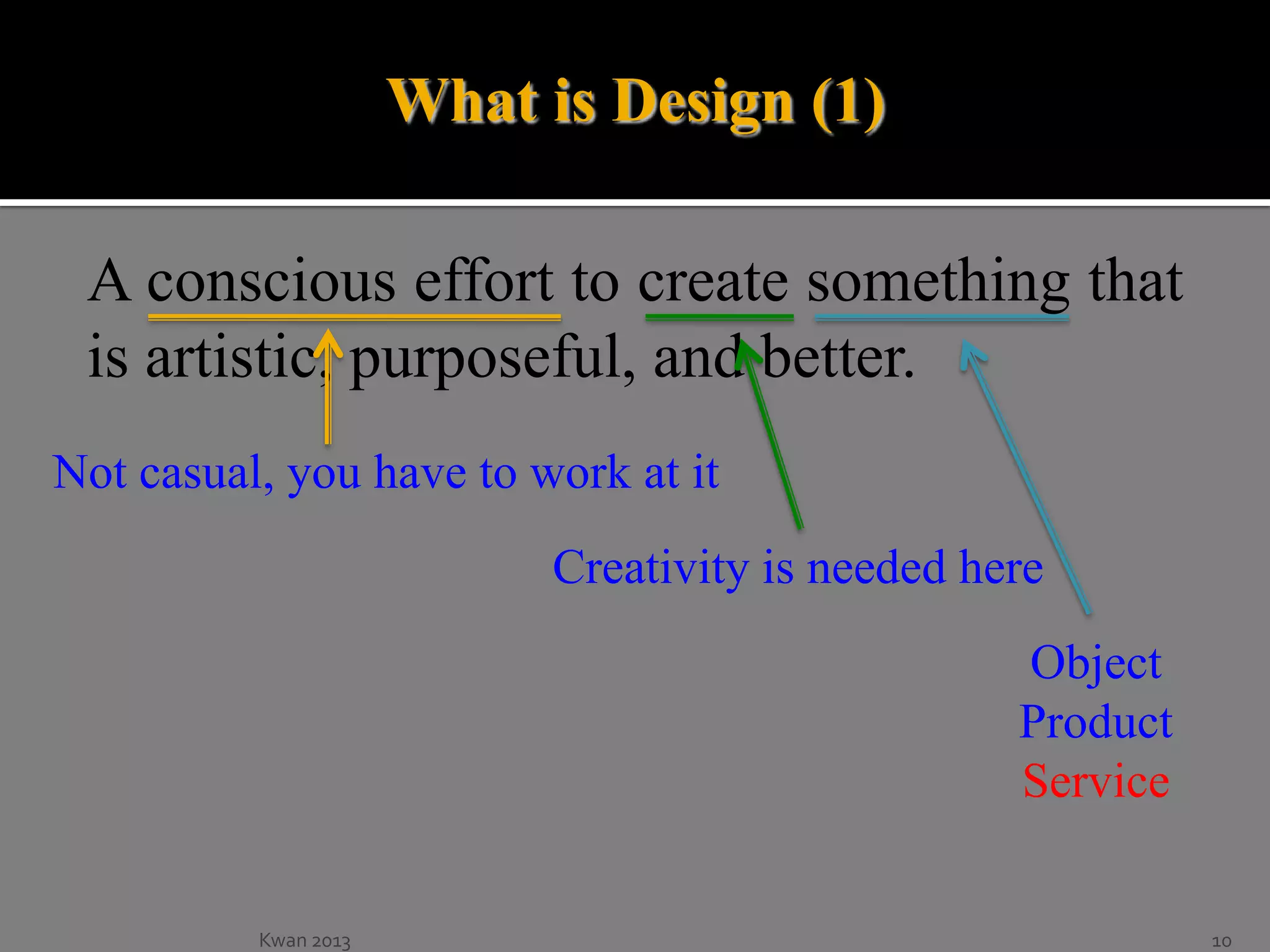 What is Design (1)

A conscious effort to create something that is artistic, purposeful, and better.

Not casual, you have to work at it

Creativity is needed here

Object
Product
Service

Kwan 2013

10